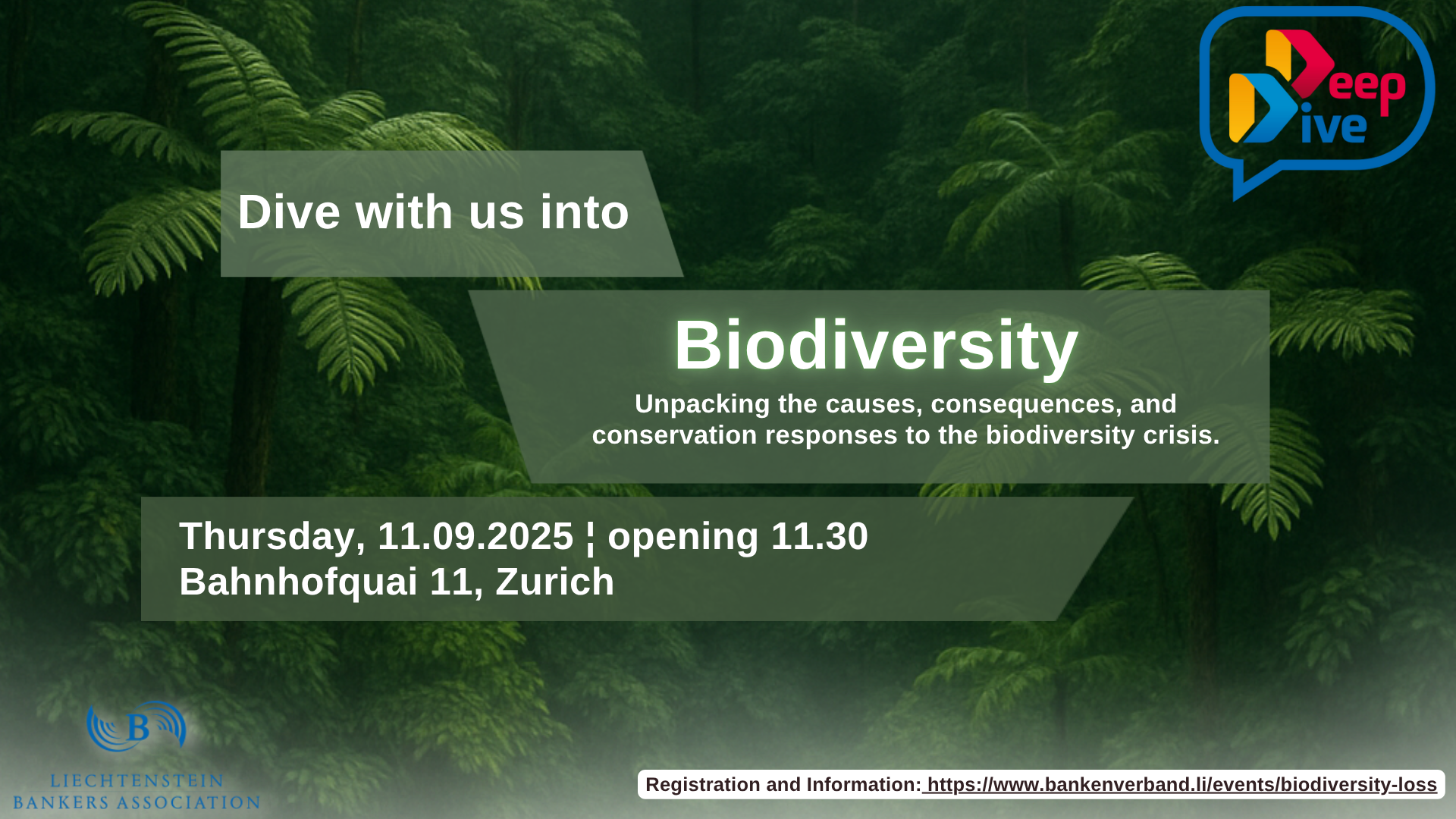 Deep Dive

Dive with us into

Biodiversity

Unpacking the causes, consequences, and conservation responses to the biodiversity crisis.

Thursday, 11.09.2025 ¦ opening 11.30
Bahnhofquai 11, Zurich

B
LIECHTENSTEIN
BANKERS ASSOCIATION

Registration and Information: https://www.bankenverband.li/events/biodiversity-loss